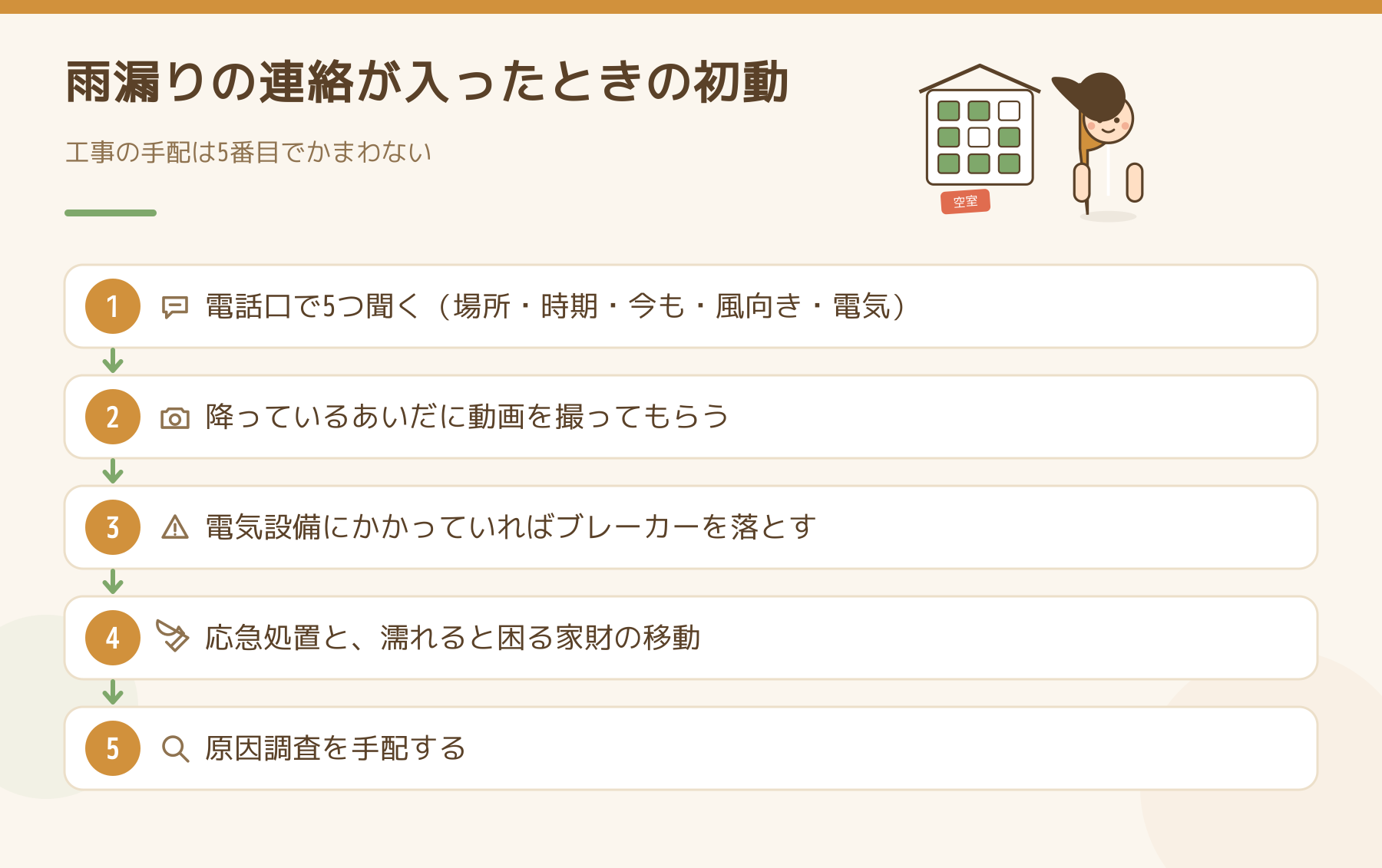 雨漏りの連絡が入ったときの初動

工事の手配は5番目でかまわない

空室

1 電話口で5つ聞く（場所・時期・今も・風向き・電気）

2 降っているあいだに動画を撮ってもらう

3 電気設備にかかっていればブレーカーを落とす

4 応急処置と、濡れると困る家財の移動

5 原因調査を手配する